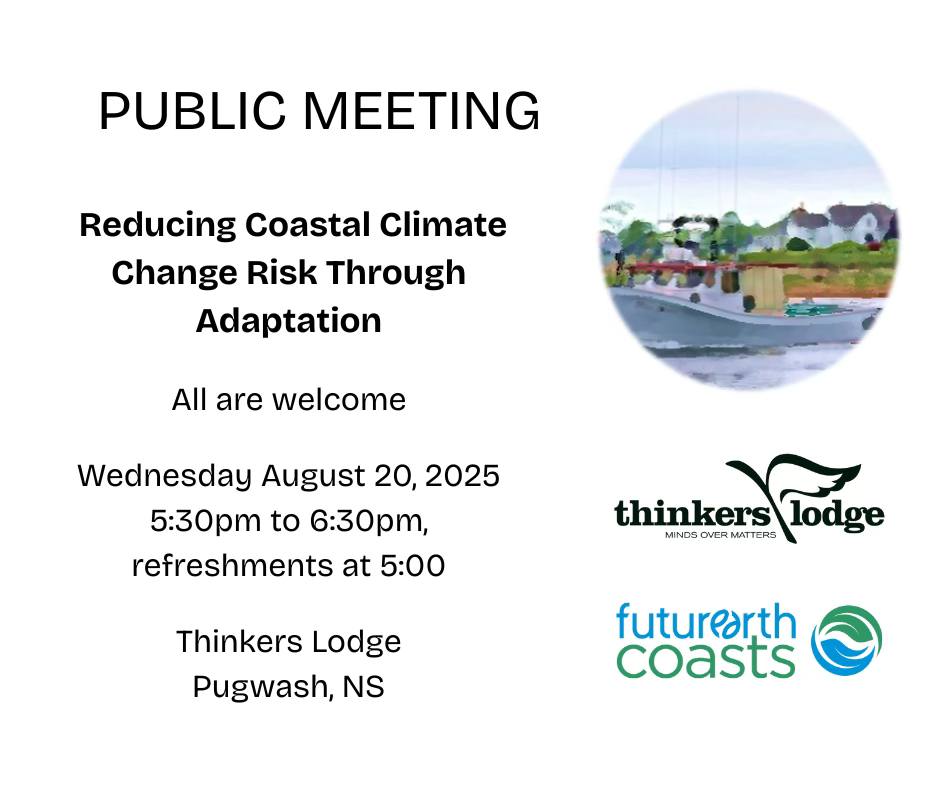 PUBLIC MEETING

Reducing Coastal Climate Change Risk Through Adaptation

All are welcome

Wednesday August 20, 2025
5:30pm to 6:30pm,
refreshments at 5:00

Thinkers Lodge
Pugwash, NS

thinkers lodge
MINDS OVER MATTERS

futurearth
coasts